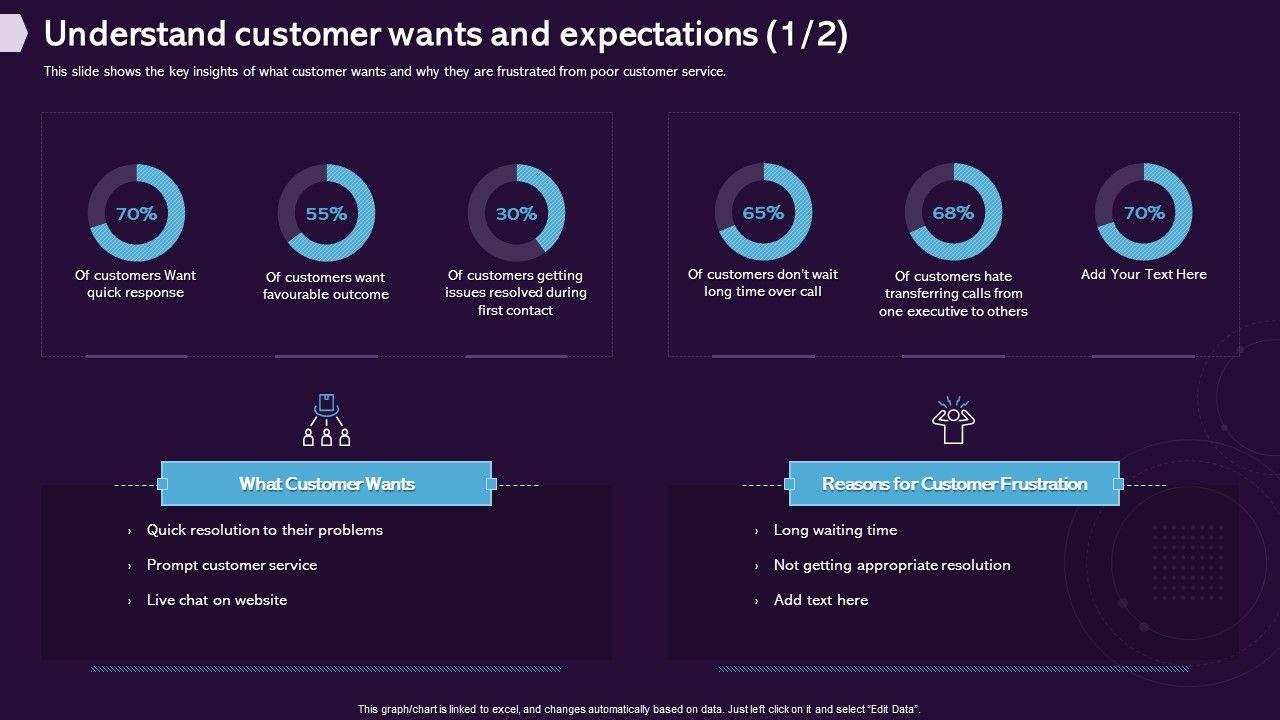 Understand customer wants and expectations (1/2)

This slide shows the key insights of what customer wants and why they are frustrated from poor customer service.

70%
Of customers Want quick response

55%
Of customers want favourable outcome

30%
Of customers getting issues resolved during first contact

65%
Of customers don't wait long time over call

68%
Of customers hate transferring calls from one executive to others

70%
Add Your Text Here

What Customer Wants

› Quick resolution to their problems
› Prompt customer service
› Live chat on website

Reasons for Customer Frustration

› Long waiting time
› Not getting appropriate resolution
› Add text here

This graph/chart is linked to excel, and changes automatically based on data. Just left click on it and select "Edit Data".